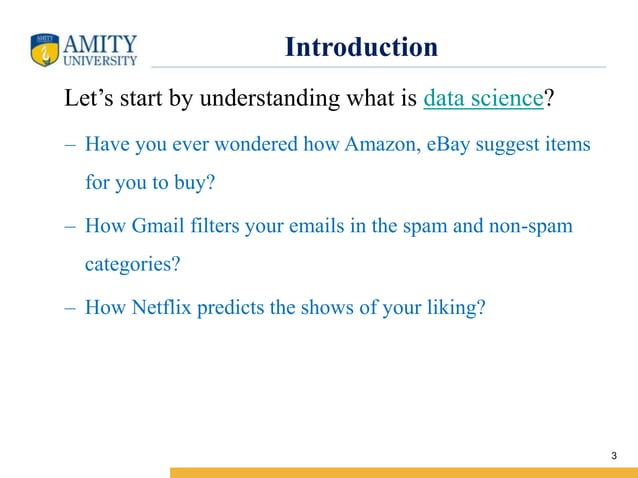 AMITY
UNIVERSITY

Introduction

Let’s start by understanding what is data science?

– Have you ever wondered how Amazon, eBay suggest items for you to buy?

– How Gmail filters your emails in the spam and non-spam categories?

– How Netflix predicts the shows of your liking?

3